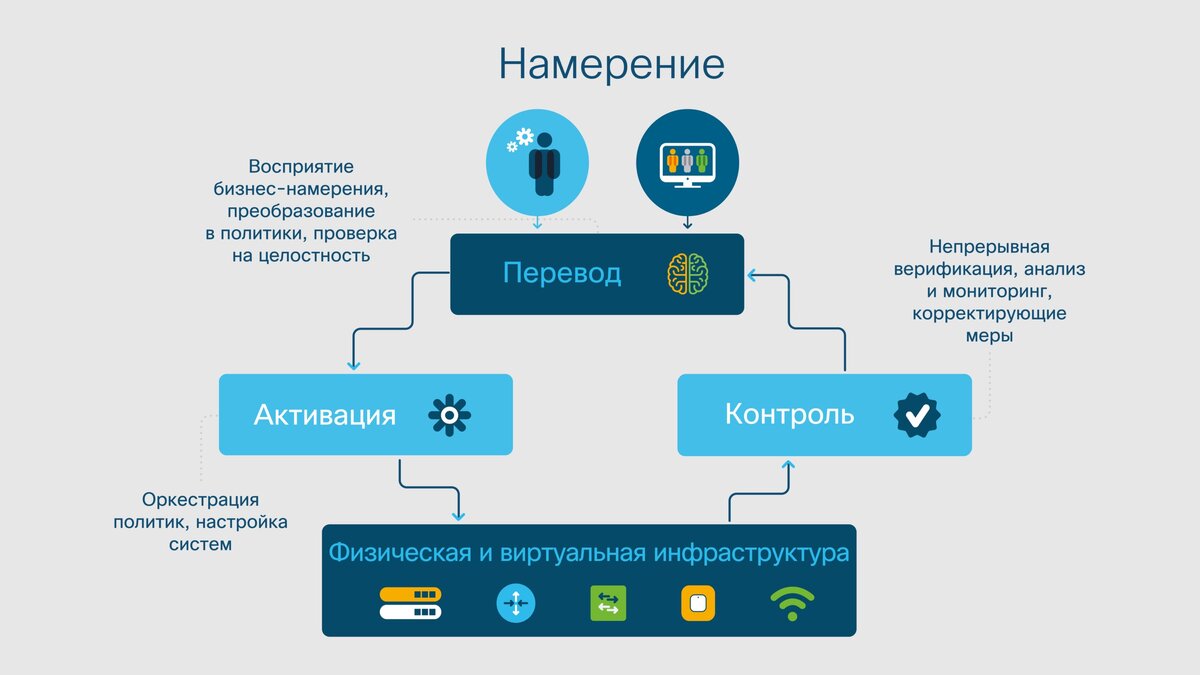 Намерение

Восприятие бизнес-намерения, преобразование в политики, проверка на целостность

Перевод

Непрерывная верификация, анализ и мониторинг, корректирующие меры

Активация

Контроль

Оркестрация политик, настройка систем

Физическая и виртуальная инфраструктура